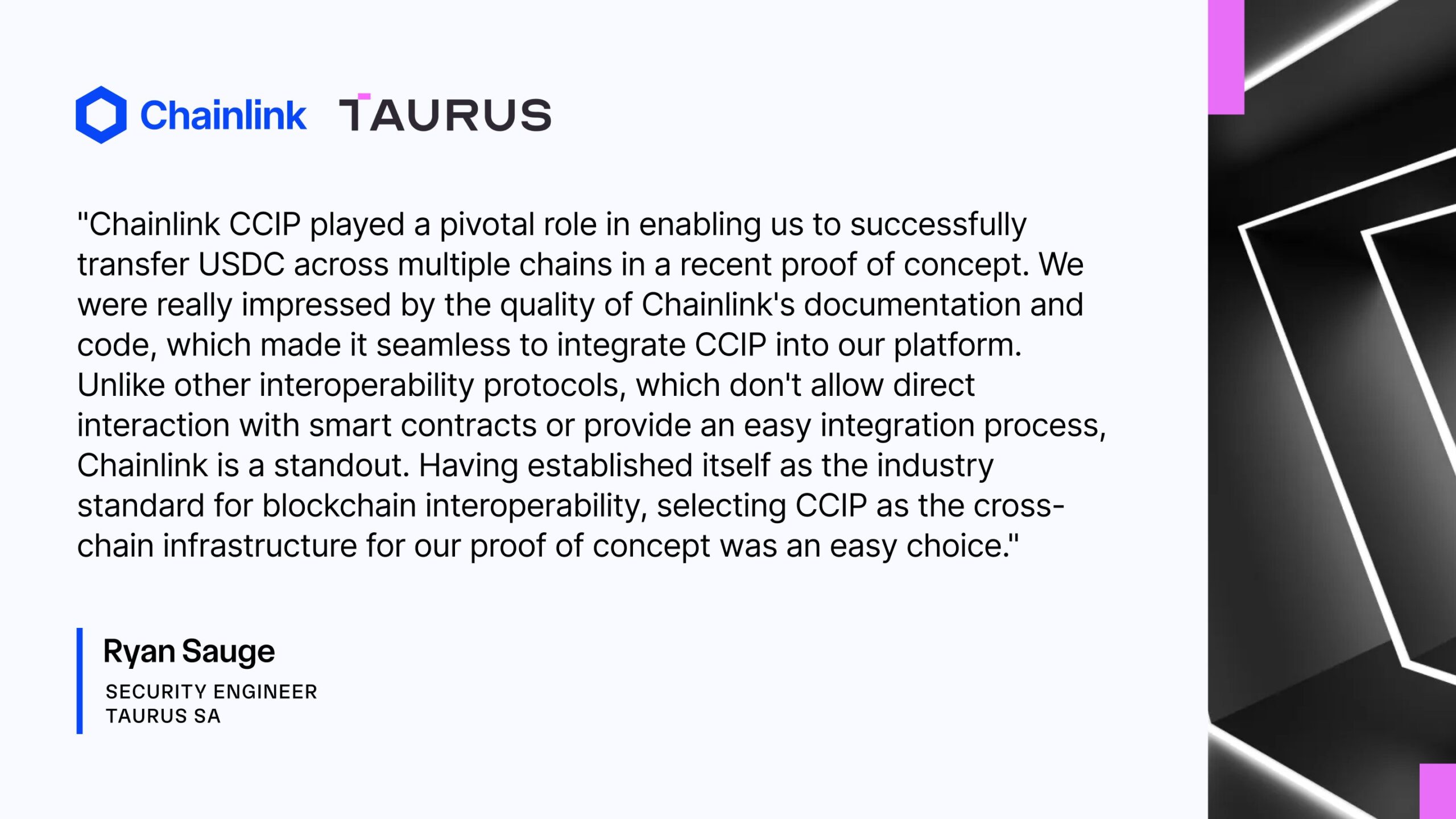 Chainlink TAURUS

"Chainlink CCIP played a pivotal role in enabling us to successfully transfer USDC across multiple chains in a recent proof of concept. We were really impressed by the quality of Chainlink's documentation and code, which made it seamless to integrate CCIP into our platform. Unlike other interoperability protocols, which don't allow direct interaction with smart contracts or provide an easy integration process, Chainlink is a standout. Having established itself as the industry standard for blockchain interoperability, selecting CCIP as the cross-chain infrastructure for our proof of concept was an easy choice."

Ryan Sauge
SECURITY ENGINEER
TAURUS SA